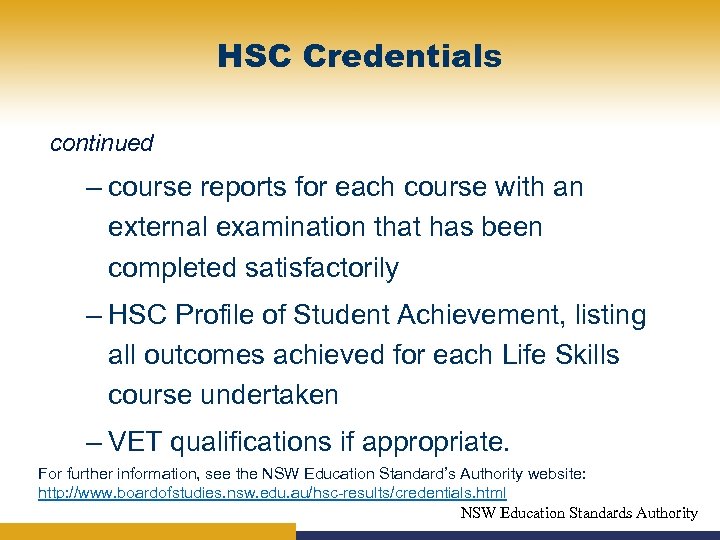 HSC Credentials

continued

– course reports for each course with an external examination that has been completed satisfactorily

– HSC Profile of Student Achievement, listing all outcomes achieved for each Life Skills course undertaken

– VET qualifications if appropriate.

For further information, see the NSW Education Standard's Authority website: http://www.boardofstudies.nsw.edu.au/hsc-results/credentials.html

NSW Education Standards Authority